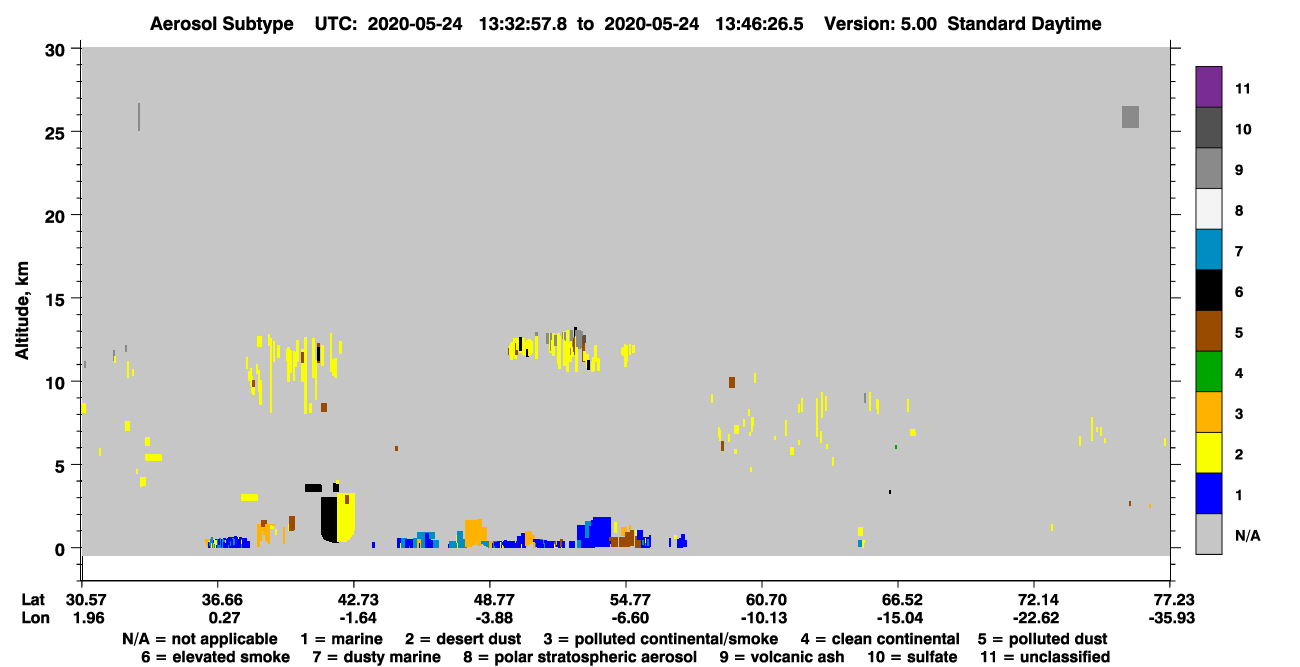 Aerosol Subtype UTC: 2020-05-24 13:32:57.8 to 2020-05-24 13:46:26.5 Version: 5.00 Standard Daytime

Altitude, km

30
25
20
15
10
5
0

11
10
9
8
7
6
5
4
3
2
1
N/A

| Lat | 30.57 | 36.66 | 42.73 | 48.77 | 54.77 | 60.70 | 66.52 | 72.14 | 77.23 |
|---|---|---|---|---|---|---|---|---|---|
| Lon | 1.96 | 0.27 | -1.64 | -3.88 | -6.60 | -10.13 | -15.04 | -22.62 | -35.93 |

N/A = not applicable 1 = marine 2 = desert dust 3 = polluted continental/smoke 4 = clean continental 5 = polluted dust
6 = elevated smoke 7 = dusty marine 8 = polar stratospheric aerosol 9 = volcanic ash 10 = sulfate 11 = unclassified